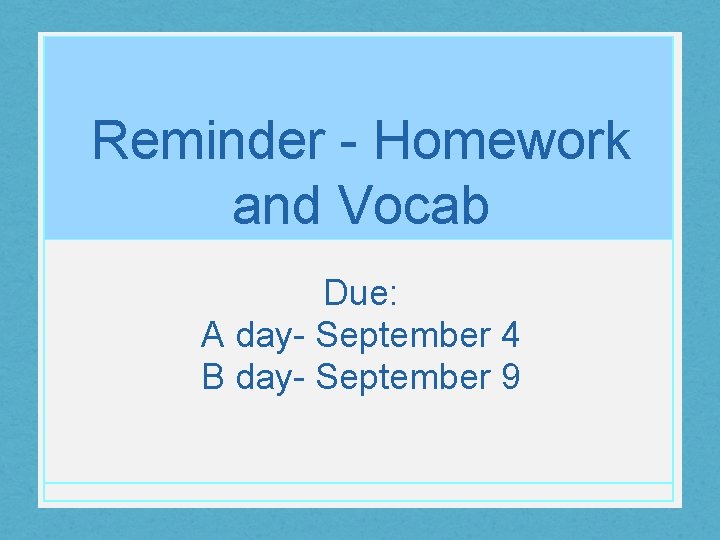 Reminder - Homework and Vocab

Due:
A day- September 4
B day- September 9